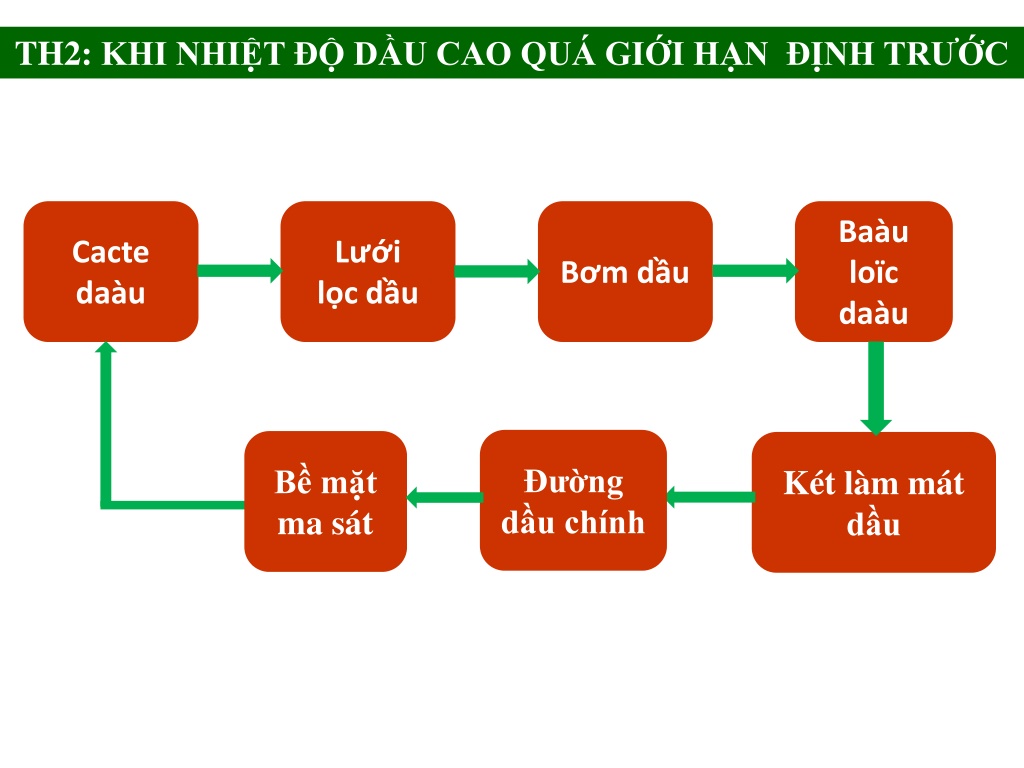 TH2: KHI NHIỆT ĐỘ DẦU CAO QUÁ GIỚI HẠN ĐỊNH TRƯỚC

Cacte daàu

Lưới lọc dầu

Bơm dầu

Baàu loïc daàu

Két làm mát dầu

Đường dầu chính

Bề mặt ma sát